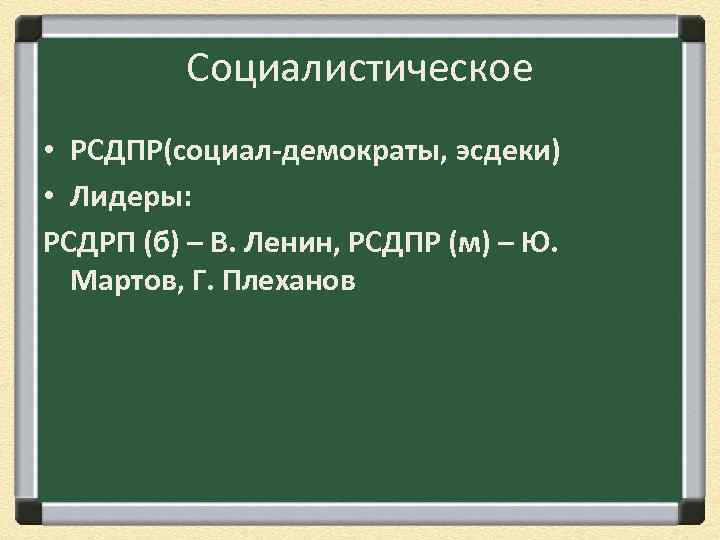 Социалистическое

• РСДПР(социал-демократы, эсдеки)
• Лидеры:
РСДРП (б) – В. Ленин, РСДПР (м) – Ю. Мартов, Г. Плеханов